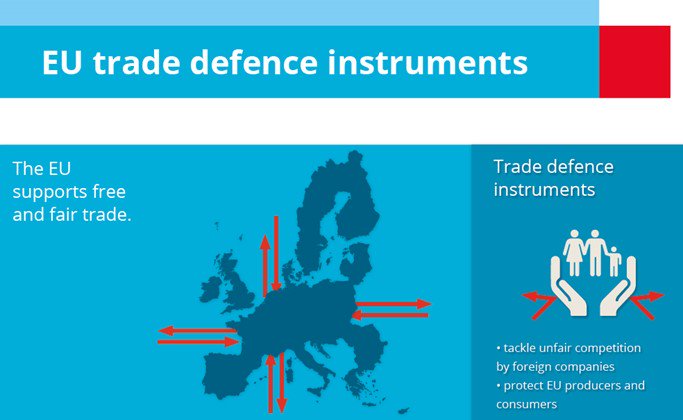 EU trade defence instruments

The EU supports free and fair trade.

Trade defence instruments

• tackle unfair competition by foreign companies
• protect EU producers and consumers